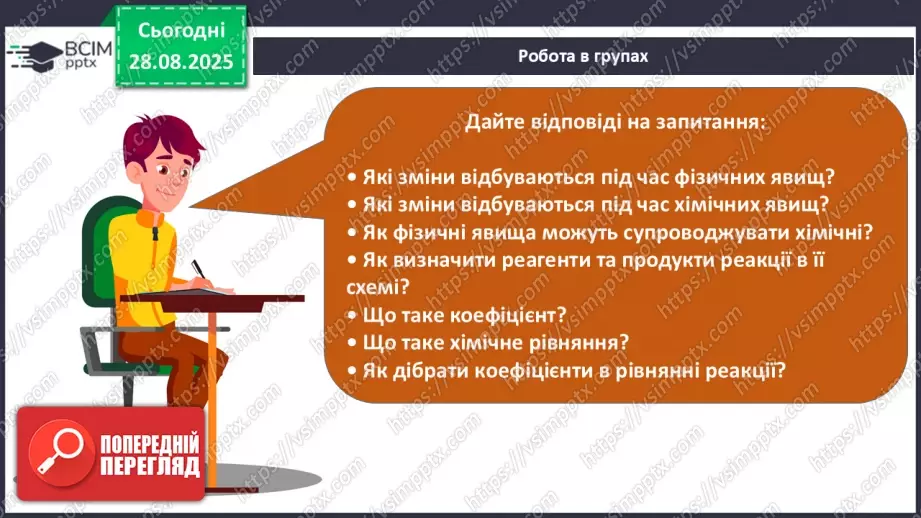 ВСІМ pptx

Сьогодні 28.08.2025

Робота в групах

Дайте відповіді на запитання:

• Які зміни відбуваються під час фізичних явищ?
• Які зміни відбуваються під час хімічних явищ?
• Як фізичні явища можуть супроводжувати хімічні?
• Як визначити реагенти та продукти реакції в її схемі?
• Що таке коефіцієнт?
• Що таке хімічне рівняння?
• Як дібрати коефіцієнти в рівнянні реакції?

ПОПЕРЕДНІЙ ПЕРЕГЛЯД

https://vsimpptx.com